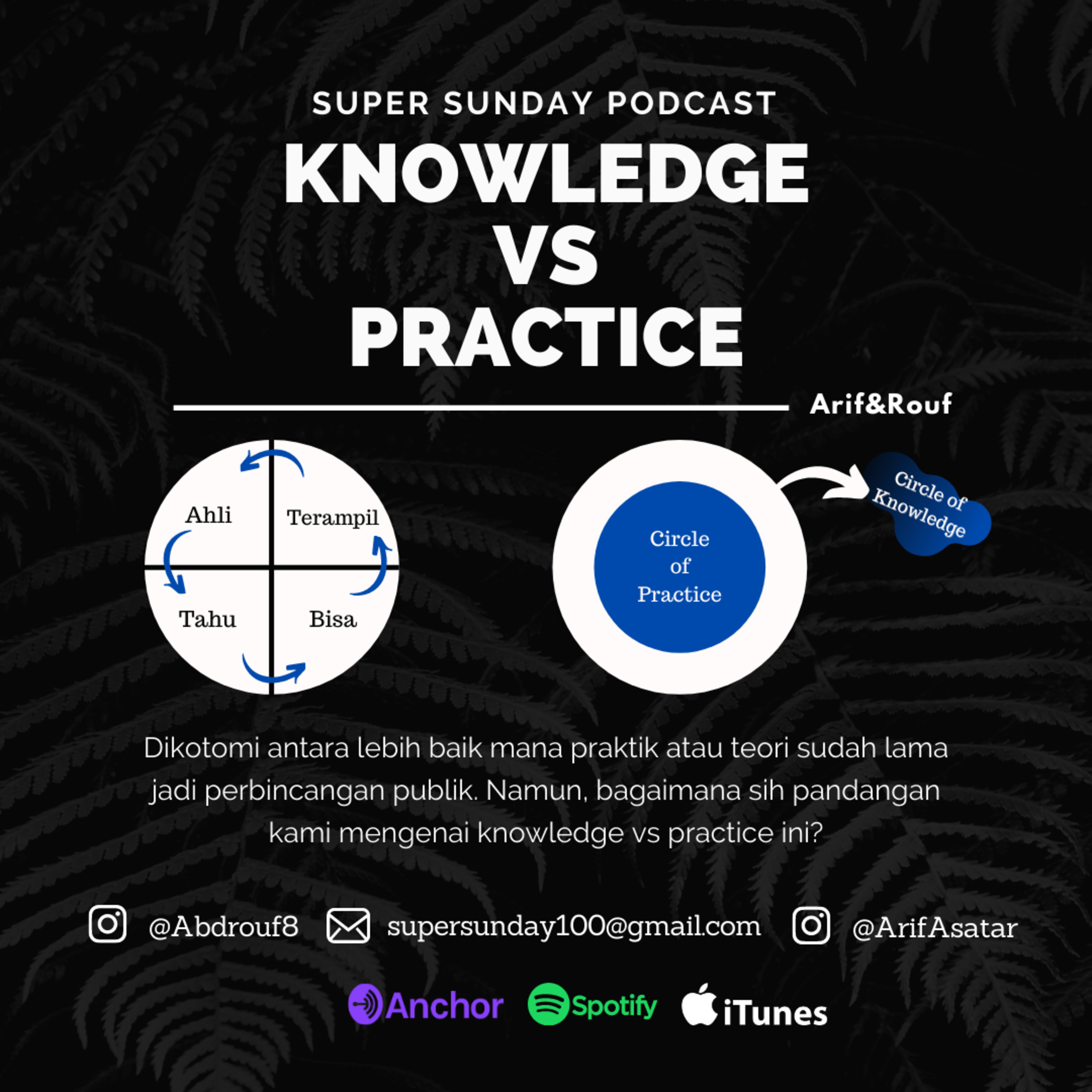 SUPER SUNDAY PODCAST

KNOWLEDGE VS PRACTICE

Arif&Rouf

Ahli

Terampil

Tahu

Bisa

Circle of Practice

Circle of Knowledge

Dikotomi antara lebih baik mana praktik atau teori sudah lama jadi perbincangan publik. Namun, bagaimana sih pandangan kami mengenai knowledge vs practice ini?

@Abdrouf8

supersunday100@gmail.com

@ArifAsatar

Anchor

Spotify

iTunes